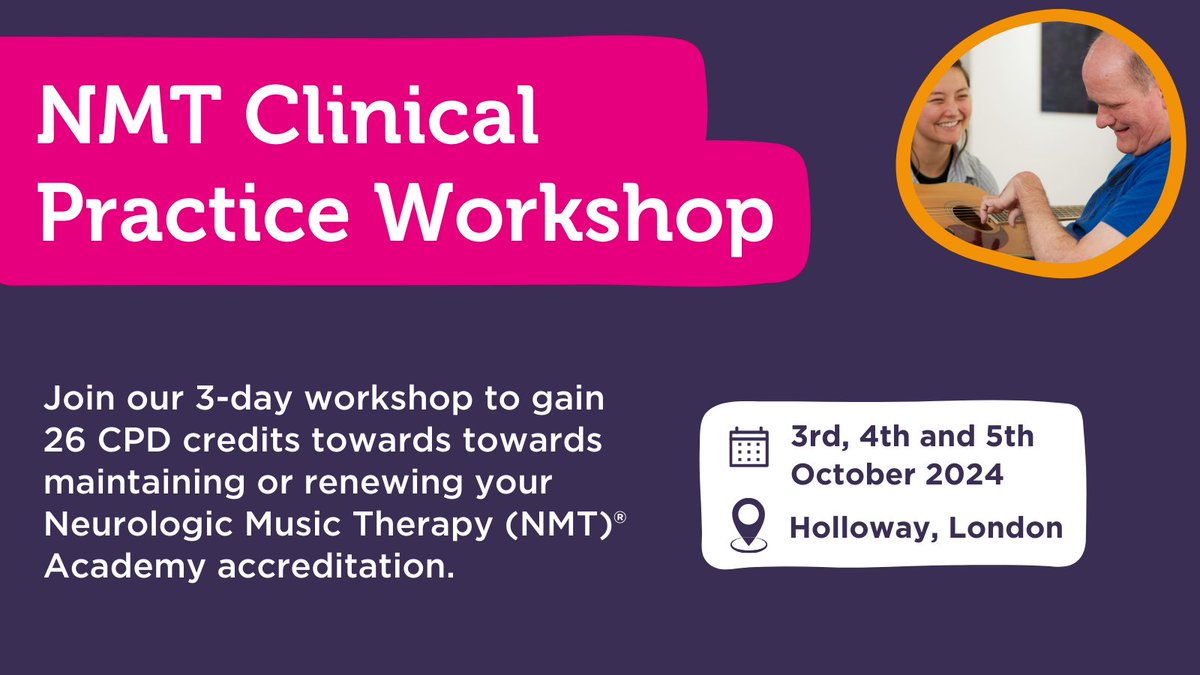 NMT Clinical Practice Workshop

Join our 3-day workshop to gain 26 CPD credits towards towards maintaining or renewing your Neurologic Music Therapy (NMT)® Academy accreditation.

3rd, 4th and 5th October 2024

Holloway, London